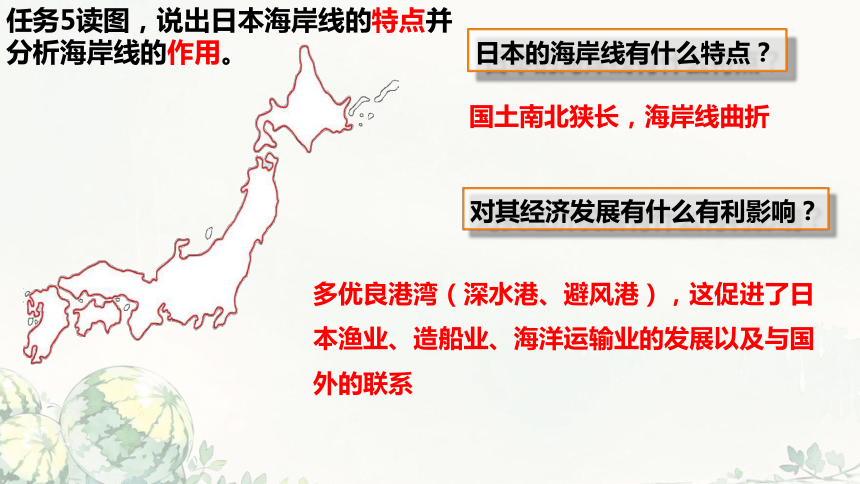 任务5读图，说出日本海岸线的特点并分析海岸线的作用。

日本的海岸线有什么特点？

国土南北狭长，海岸线曲折

对其经济发展有什么有利影响？

多优良港湾（深水港、避风港），这促进了日本渔业、造船业、海洋运输业的发展以及与国外的联系